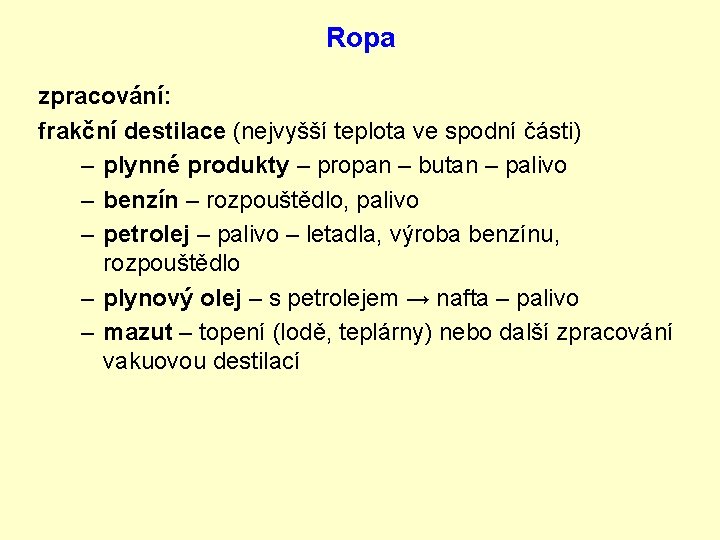 Ropa

zpracování:

frakční destilace (nejvyšší teplota ve spodní části)

– plynné produkty – propan – butan – palivo

– benzín – rozpouštědlo, palivo

– petrolej – palivo – letadla, výroba benzínu, rozpouštědlo

– plynový olej – s petrolejem → nafta – palivo

– mazut – topení (lodě, teplárny) nebo další zpracování vakuovou destilací